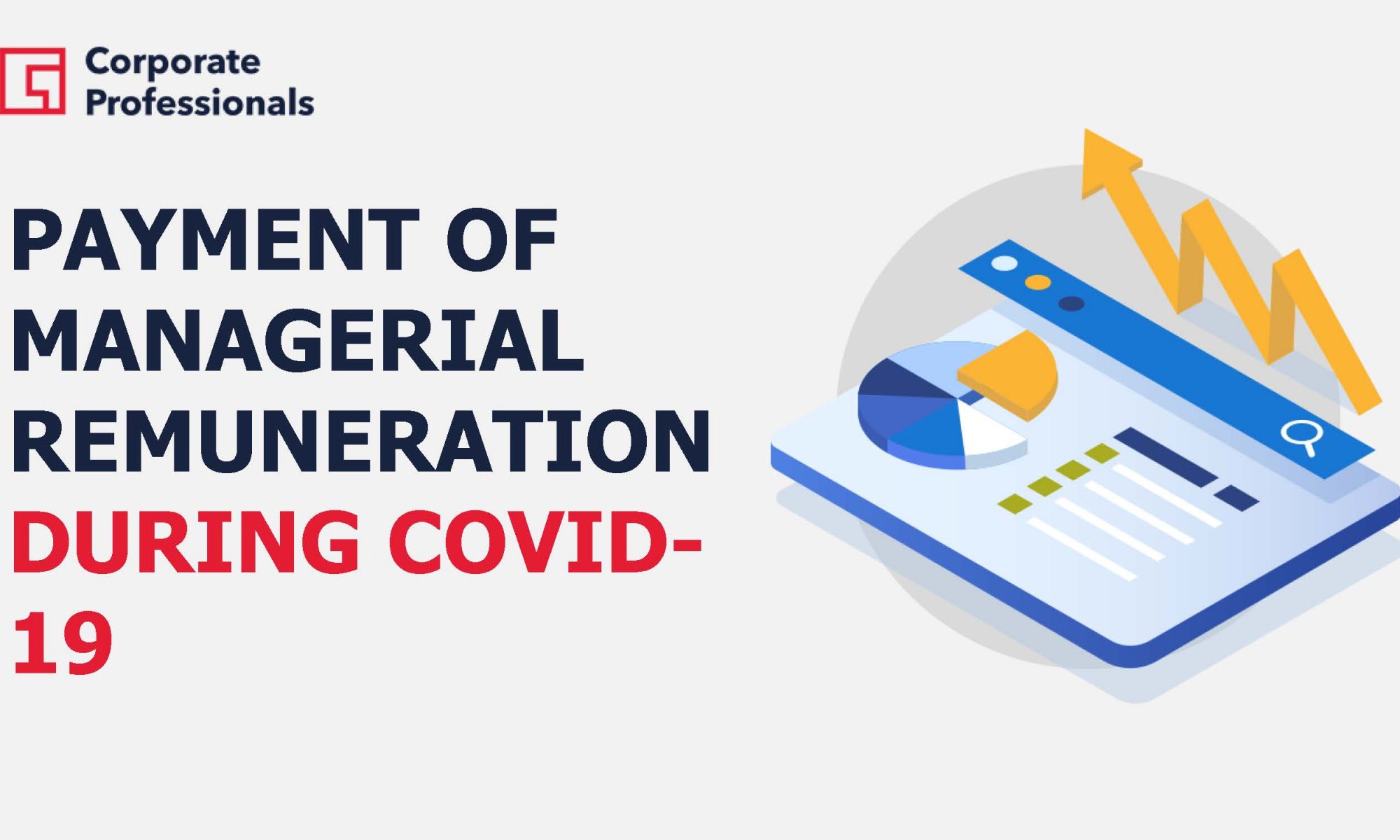 Corporate Professionals

PAYMENT OF MANAGERIAL REMUNERATION DURING COVID-19